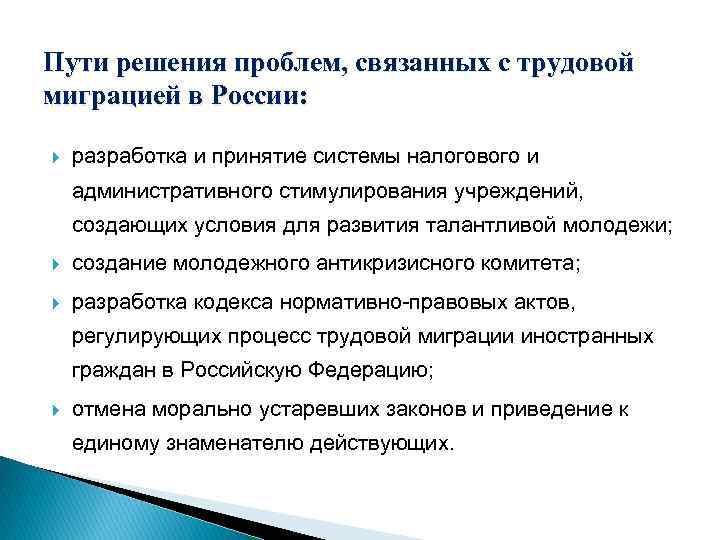 Пути решения проблем, связанных с трудовой миграцией в России:

разработка и принятие системы налогового и административного стимулирования учреждений, создающих условия для развития талантливой молодежи;

создание молодежного антикризисного комитета;

разработка кодекса нормативно-правовых актов, регулирующих процесс трудовой миграции иностранных граждан в Российскую Федерацию;

отмена морально устаревших законов и приведение к единому знаменателю действующих.